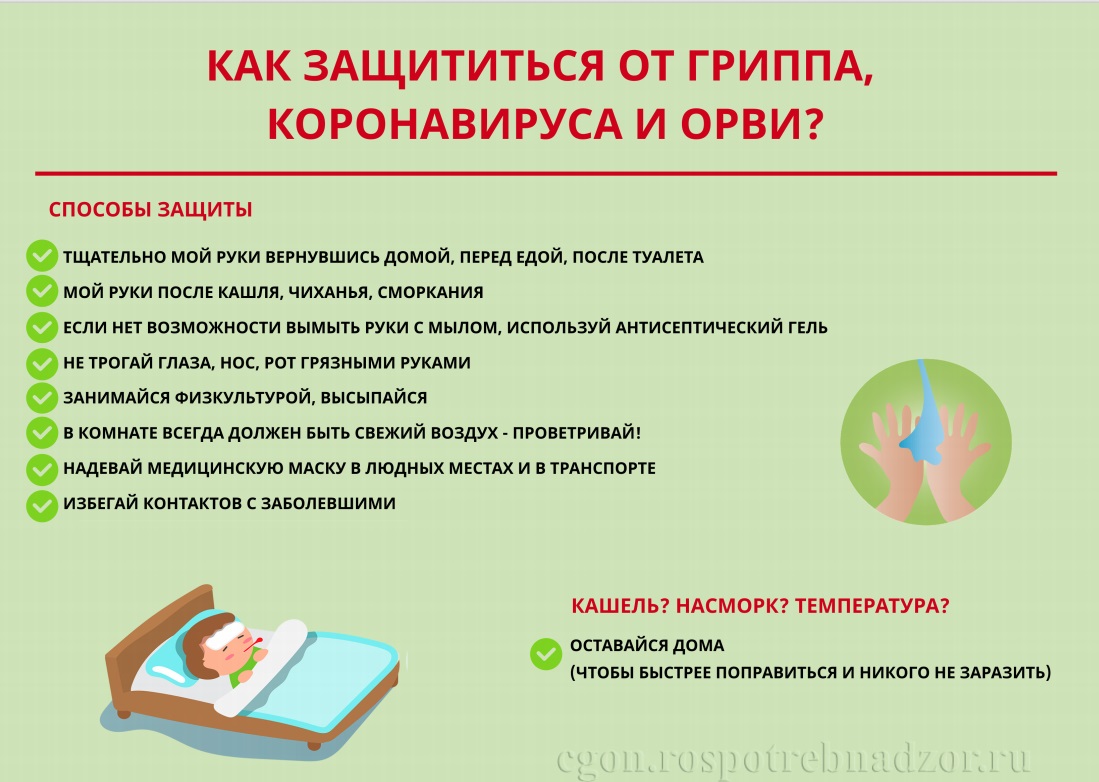 КАК ЗАЩИТИТЬСЯ ОТ ГРИППА, КОРОНАВИРУСА И ОРВИ?

СПОСОБЫ ЗАЩИТЫ

ТЩАТЕЛЬНО МОЙ РУКИ ВЕРНУВШИСЬ ДОМОЙ, ПЕРЕД ЕДОЙ, ПОСЛЕ ТУАЛЕТА

МОЙ РУКИ ПОСЛЕ КАШЛЯ, ЧИХАНЬЯ, СМОРКАНИЯ

ЕСЛИ НЕТ ВОЗМОЖНОСТИ ВЫМЫТЬ РУКИ С МЫЛОМ, ИСПОЛЬЗУЙ АНТИСЕПТИЧЕСКИЙ ГЕЛЬ

НЕ ТРОГАЙ ГЛАЗА, НОС, РОТ ГРЯЗНЫМИ РУКАМИ

ЗАНИМАЙСЯ ФИЗКУЛЬТУРОЙ, ВЫСЫПАЙСЯ

В КОМНАТЕ ВСЕГДА ДОЛЖЕН БЫТЬ СВЕЖИЙ ВОЗДУХ - ПРОВЕТРИВАЙ!

НАДЕВАЙ МЕДИЦИНСКУЮ МАСКУ В ЛЮДНЫХ МЕСТАХ И В ТРАНСПОРТЕ

ИЗБЕГАЙ КОНТАКТОВ С ЗАБОЛЕВШИМИ

КАШЕЛЬ? НАСМОРК? ТЕМПЕРАТУРА?

ОСТАВАЙСЯ ДОМА
(ЧТОБЫ БЫСТРЕЕ ПОПРАВИТЬСЯ И НИКОГО НЕ ЗАРАЗИТЬ)

cgon.rospotrebnadzor.ru